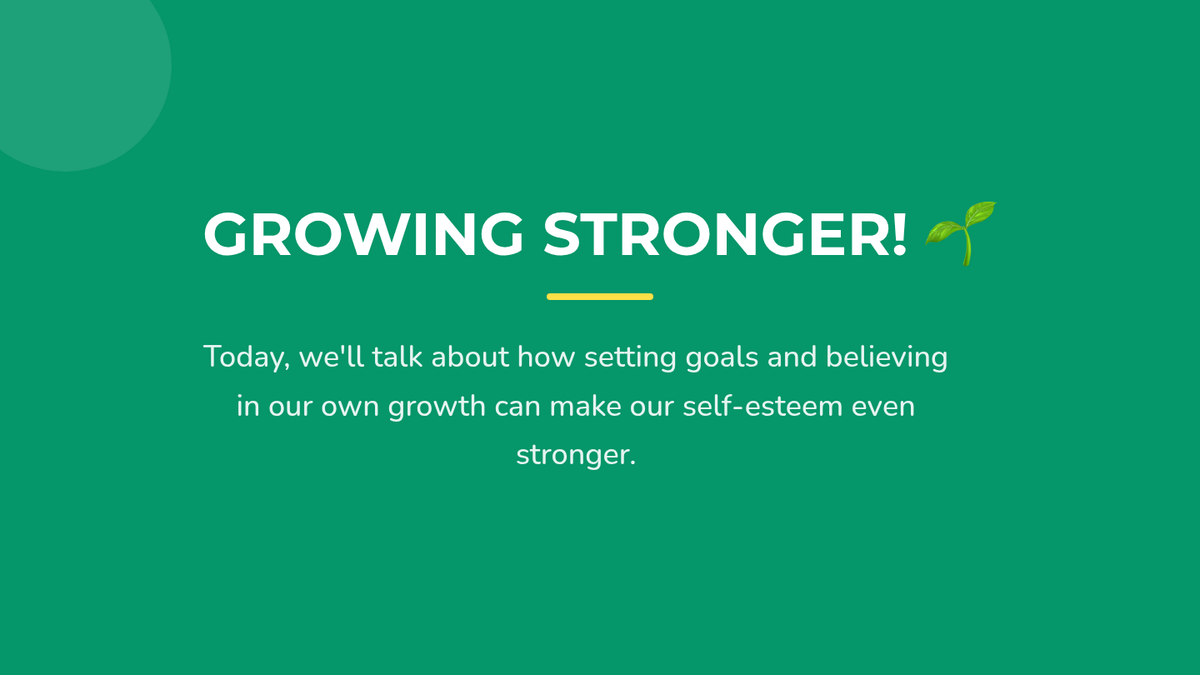 GROWING STRONGER! 🌱

Today, we'll talk about how setting goals and believing in our own growth can make our self-esteem even stronger.